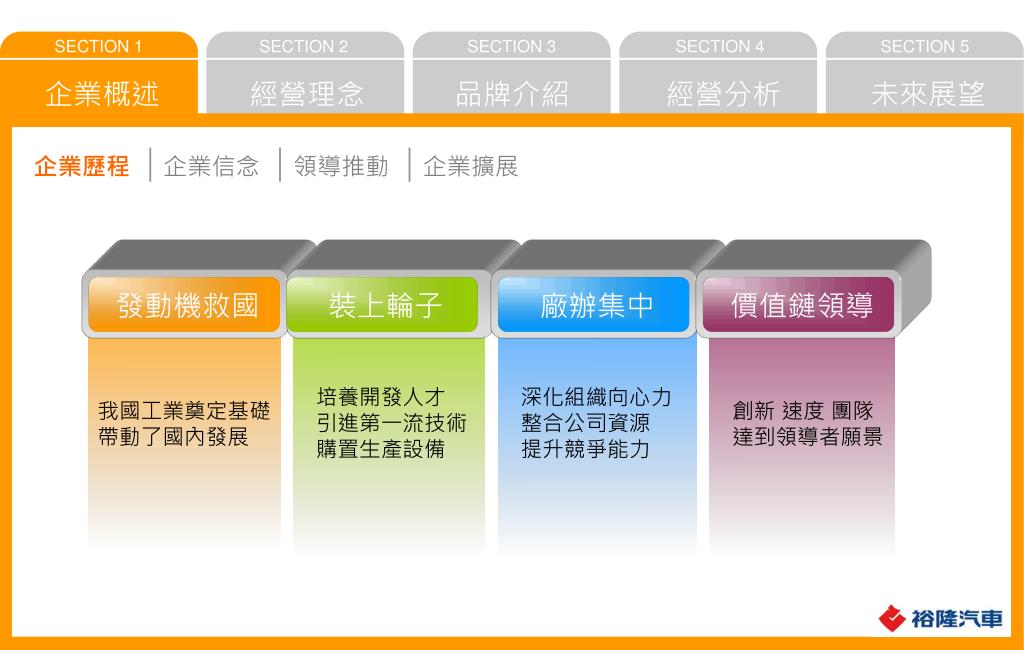 SECTION 1
企業概述

SECTION 2
經營理念

SECTION 3
品牌介紹

SECTION 4
經營分析

SECTION 5
未來展望

企業歷程 | 企業信念 | 領導推動 | 企業擴展

發動機救國
我國工業奠定基礎
帶動了國內發展

裝上輪子
培養開發人才
引進第一流技術
購置生產設備

廠辦集中
深化組織向心力
整合公司資源
提升競爭能力

價值鏈領導
創新 速度 團隊
達到領導者願景

裕隆汽車